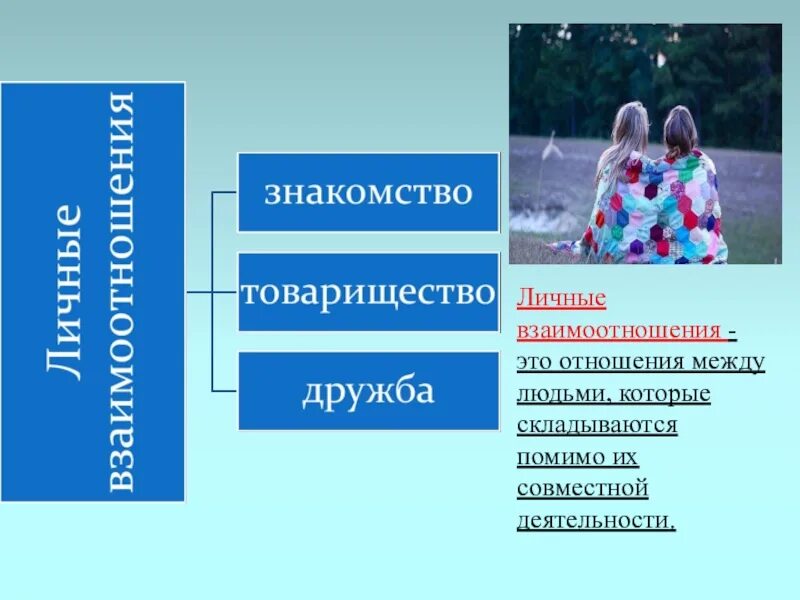 Личные взаимоотношения

знакомство

товарищество

дружба

Личные взаимоотношения - это отношения между людьми, которые складываются помимо их совместной деятельности.